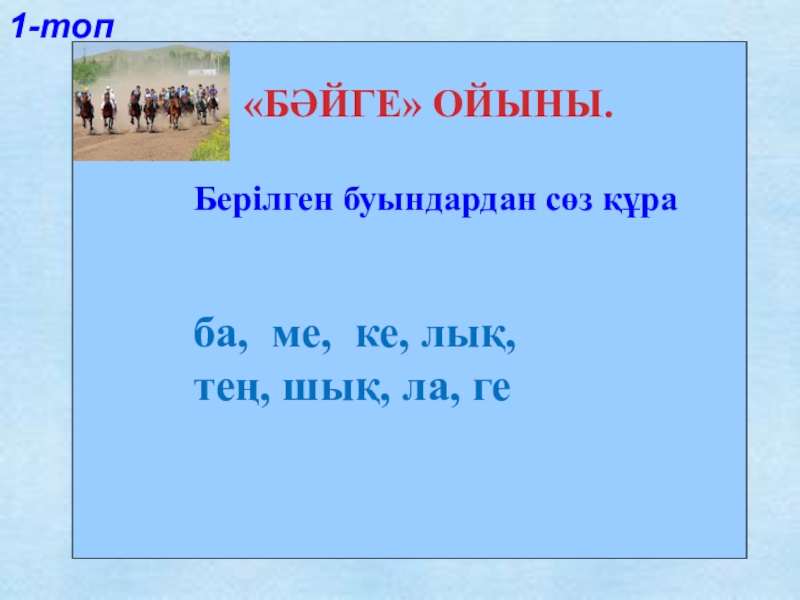 1-топ

«БӘЙГЕ» ОЙЫНЫ.

Берілген буындардан сөз құра

ба, ме, ке, лық,
тең, шық, ла, ге